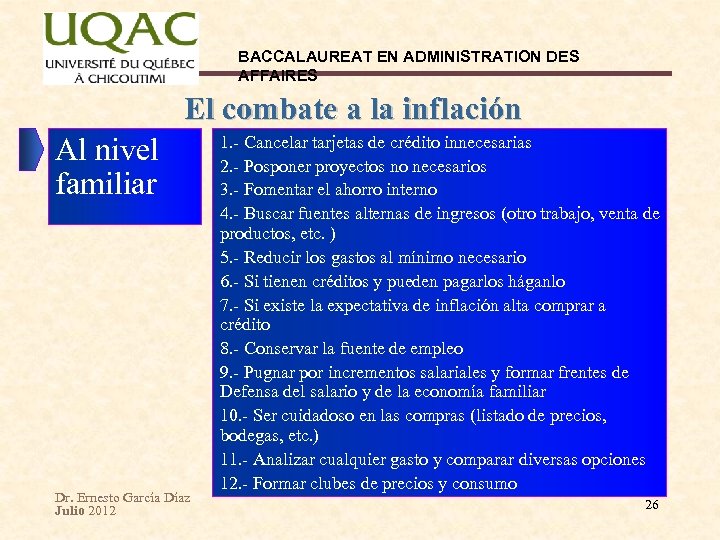 UQAC
UNIVERSITÉ DU QUÉBEC À CHICOUTIMI

BACCALAUREAT EN ADMINISTRATION DES AFFAIRES

El combate a la inflación

Al nivel familiar

1.- Cancelar tarjetas de crédito innecesarias
2.- Posponer proyectos no necesarios
3.- Fomentar el ahorro interno
4.- Buscar fuentes alternas de ingresos (otro trabajo, venta de productos, etc. )
5.- Reducir los gastos al mínimo necesario
6.- Si tienen créditos y pueden pagarlos háganlo
7.- Si existe la expectativa de inflación alta comprar a crédito
8.- Conservar la fuente de empleo
9.- Pugnar por incrementos salariales y formar frentes de Defensa del salario y de la economía familiar
10.- Ser cuidadoso en las compras (listado de precios, bodegas, etc.)
11.- Analizar cualquier gasto y comparar diversas opciones
12.- Formar clubes de precios y consumo

Dr. Ernesto García Díaz
Julio 2012

26